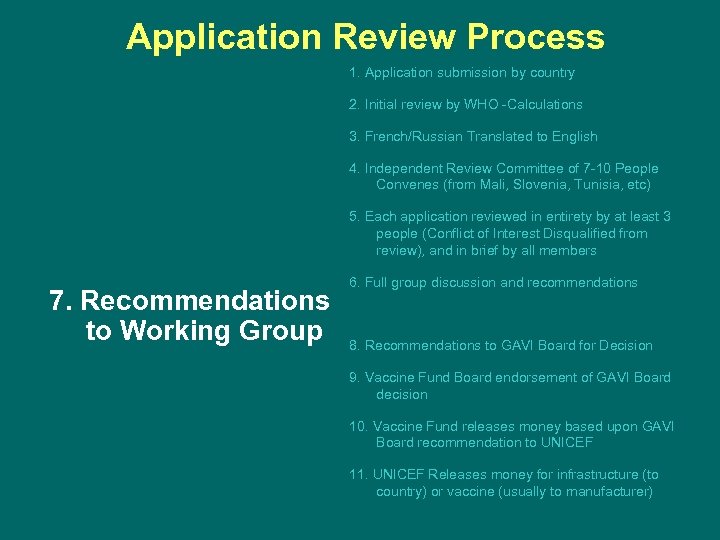 Application Review Process

1. Application submission by country

2. Initial review by WHO -Calculations

3. French/Russian Translated to English

4. Independent Review Committee of 7-10 People Convenes (from Mali, Slovenia, Tunisia, etc)

5. Each application reviewed in entirety by at least 3 people (Conflict of Interest Disqualified from review), and in brief by all members

6. Full group discussion and recommendations

7. Recommendations to Working Group

8. Recommendations to GAVI Board for Decision

9. Vaccine Fund Board endorsement of GAVI Board decision

10. Vaccine Fund releases money based upon GAVI Board recommendation to UNICEF

11. UNICEF Releases money for infrastructure (to country) or vaccine (usually to manufacturer)